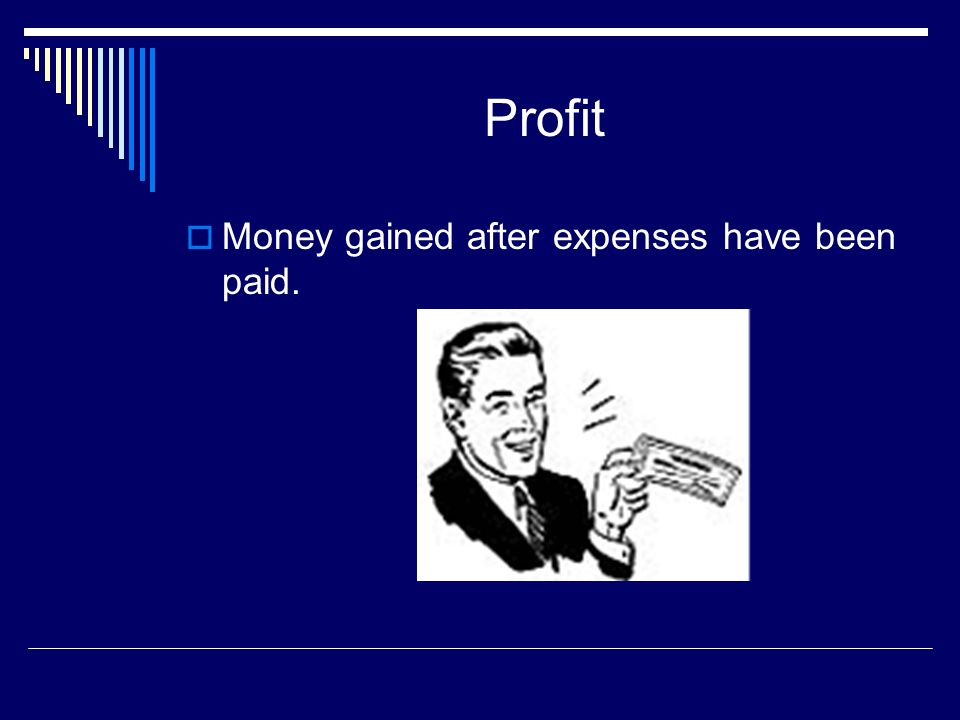 Profit

Money gained after expenses have been paid.